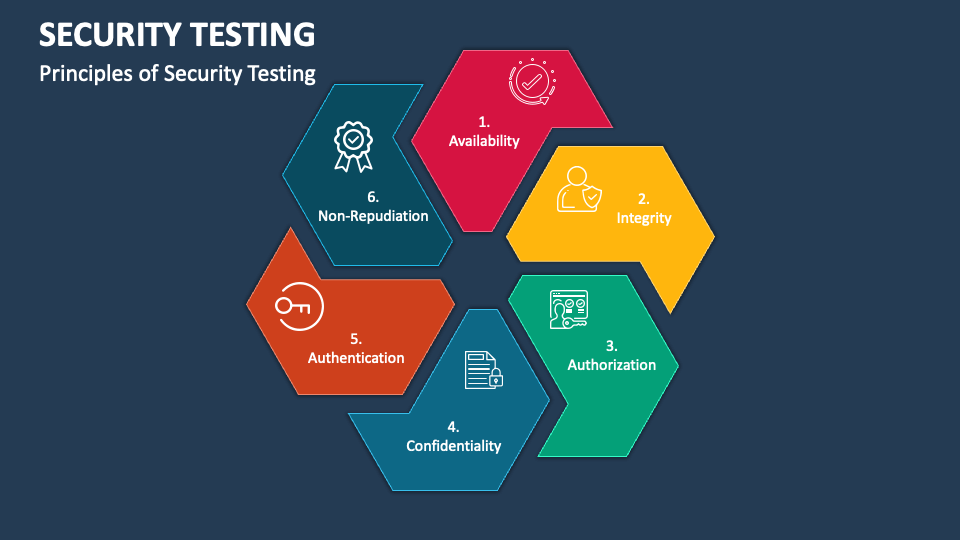 SECURITY TESTING
Principles of Security Testing

1.
Availability

2.
Integrity

3.
Authorization

4.
Confidentiality

5.
Authentication

6.
Non-Repudiation